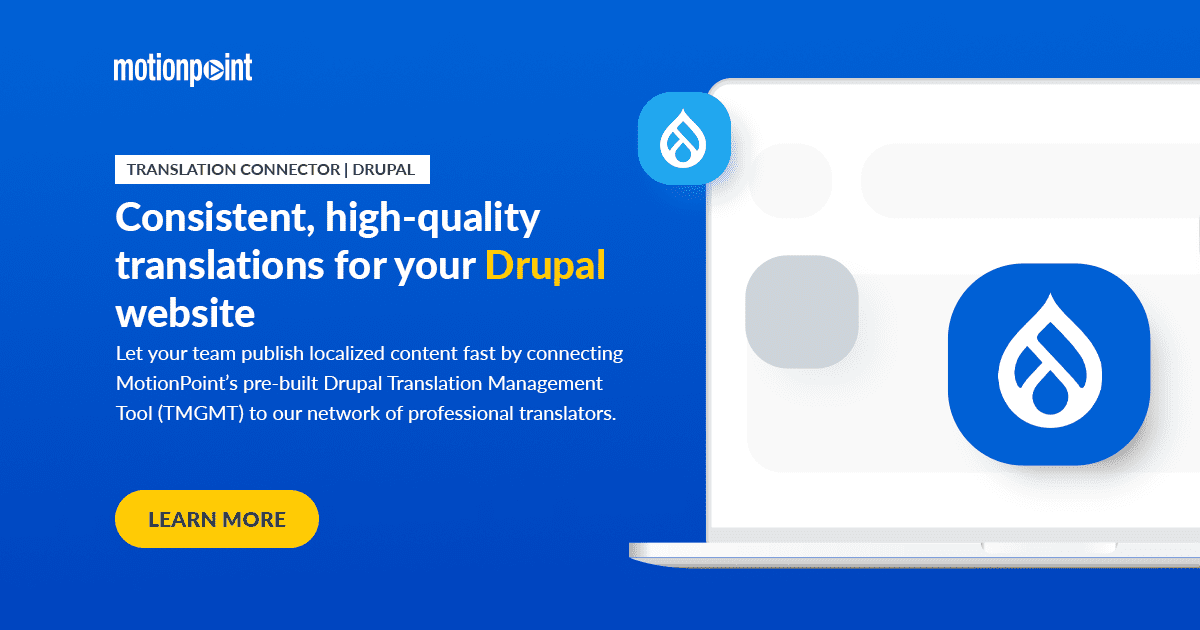 motionpoint

TRANSLATION CONNECTOR | DRUPAL

Consistent, high-quality translations for your Drupal website

Let your team publish localized content fast by connecting MotionPoint's pre-built Drupal Translation Management Tool (TMGMT) to our network of professional translators.

LEARN MORE